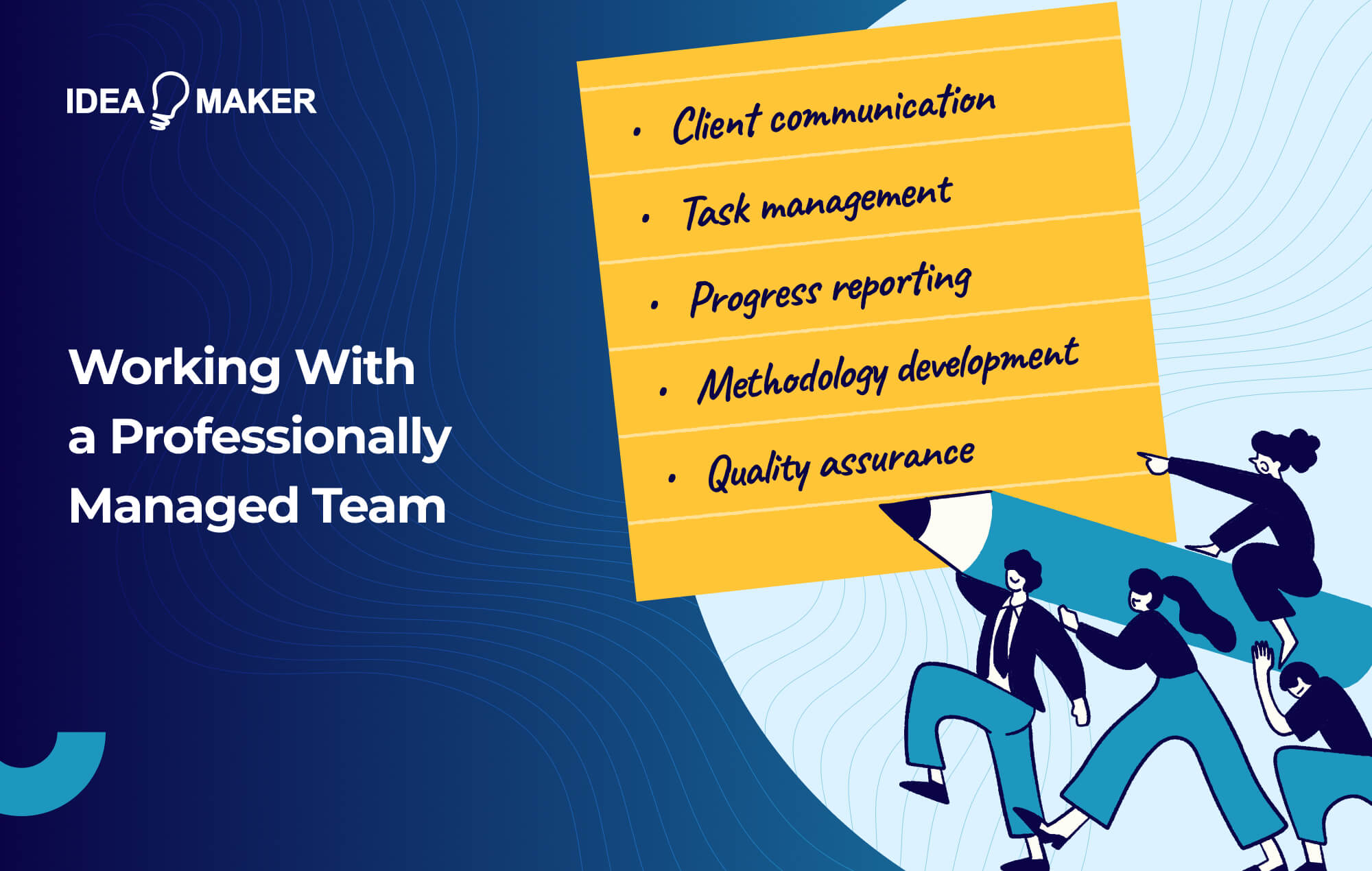 IDEA MAKER

Working With a Professionally Managed Team

• Client communication
• Task management
• Progress reporting
• Methodology development
• Quality assurance